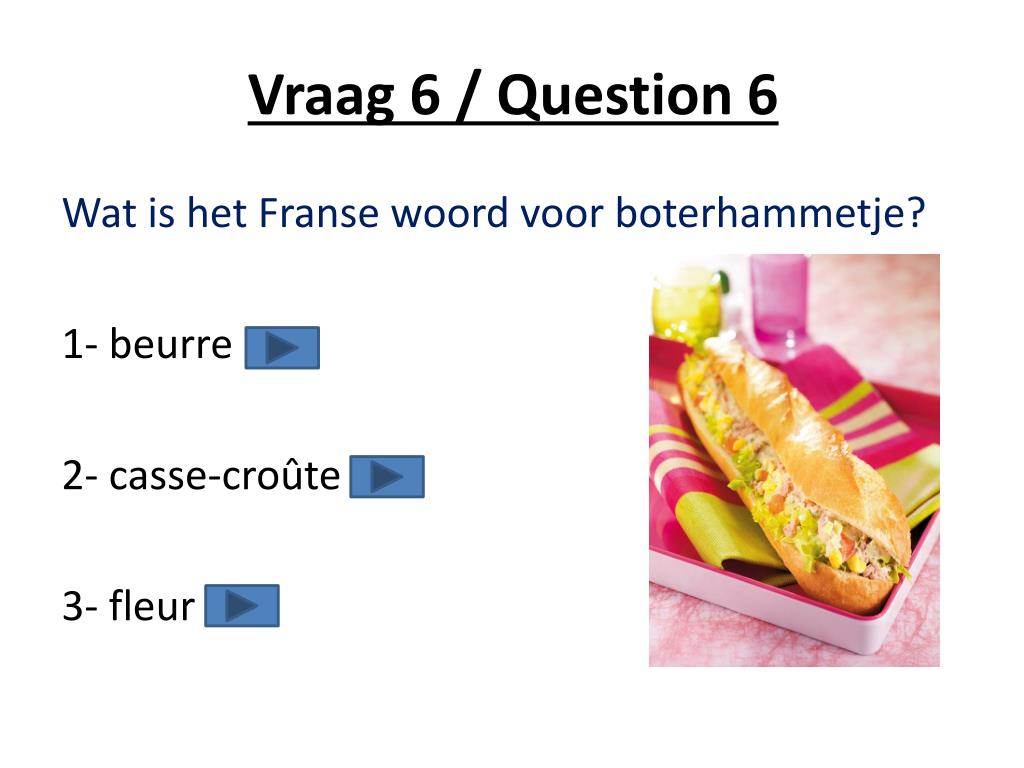 Vraag 6 / Question 6

Wat is het Franse woord voor boterhammetje?

1- beurre

2- casse-croûte

3- fleur